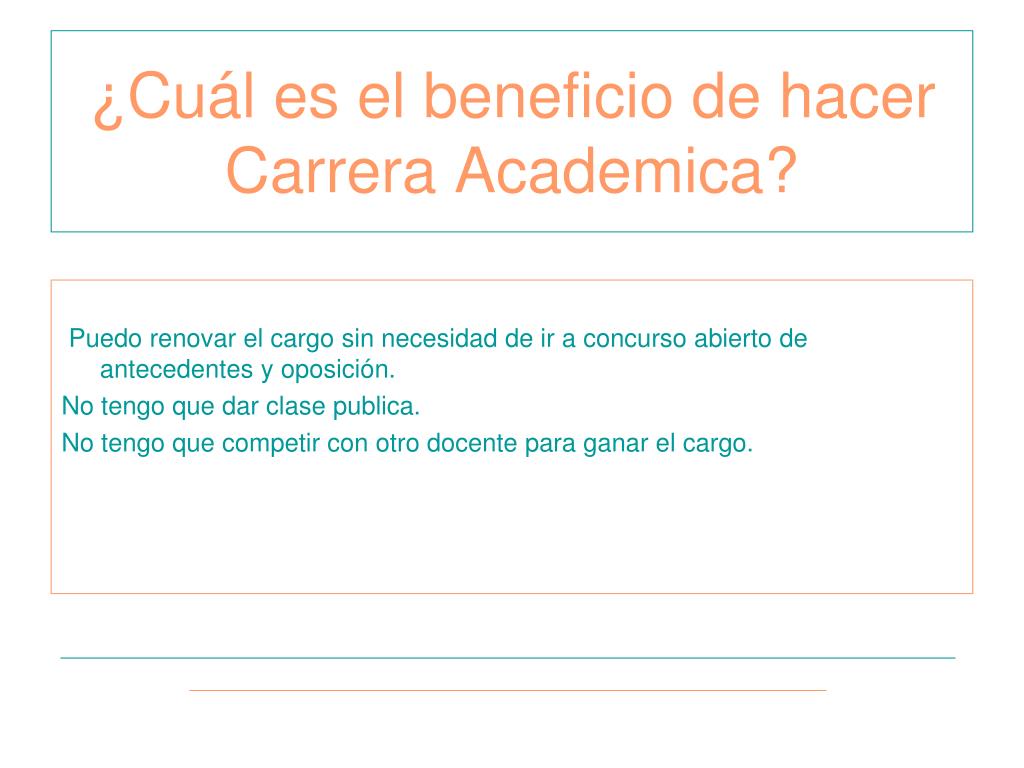 ¿Cuál es el beneficio de hacer Carrera Academica?

Puedo renovar el cargo sin necesidad de ir a concurso abierto de antecedentes y oposición.

No tengo que dar clase publica.

No tengo que competir con otro docente para ganar el cargo.